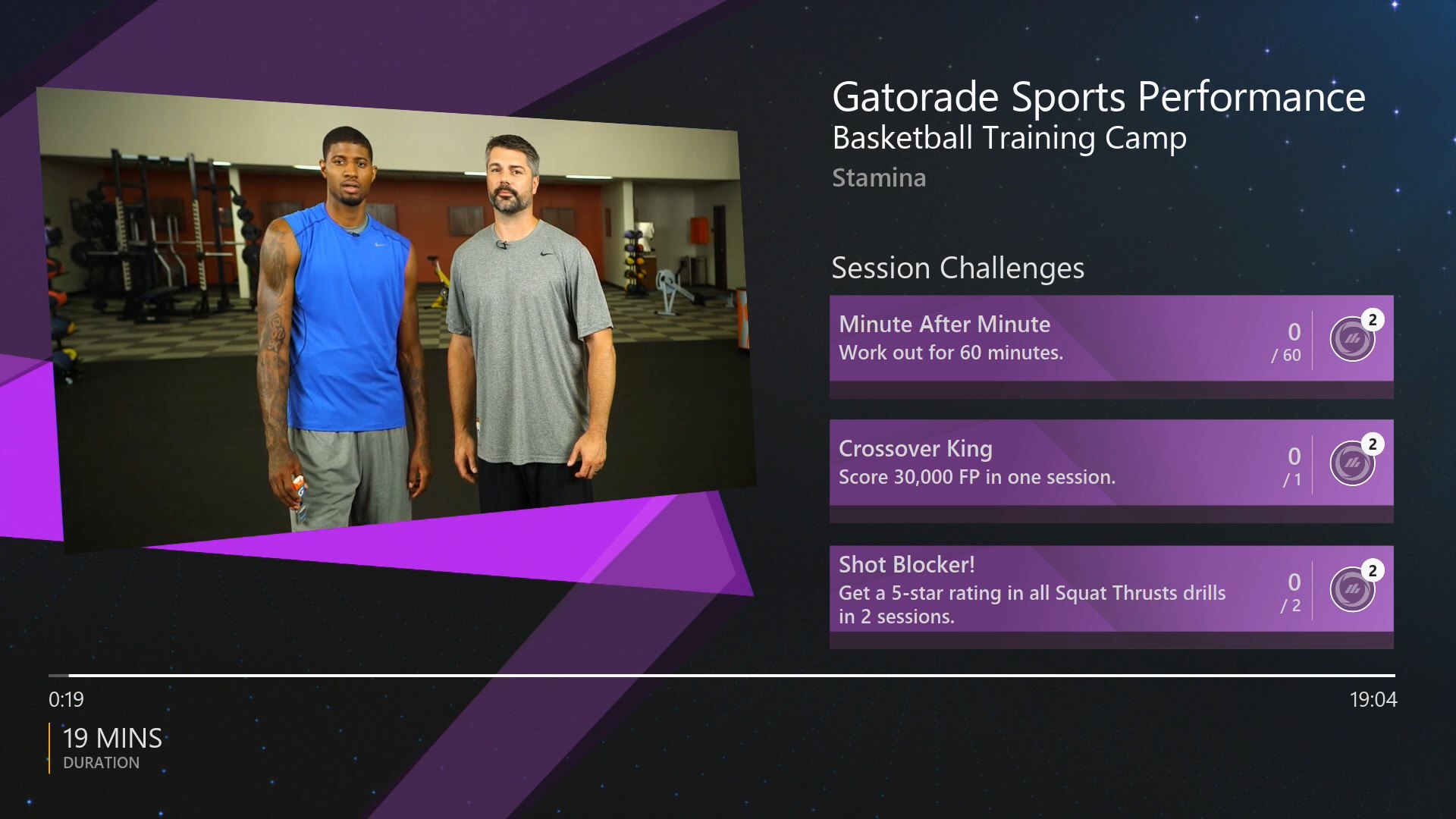 Gatorade Sports Performance
Basketball Training Camp
Stamina

Session Challenges

Minute After Minute
Work out for 60 minutes.
0
/ 60
2

Crossover King
Score 30,000 FP in one session.
0
/ 1
2

Shot Blocker!
Get a 5-star rating in all Squat Thrusts drills in 2 sessions.
0
/ 2
2

0:19
19:04

19 MINS
DURATION